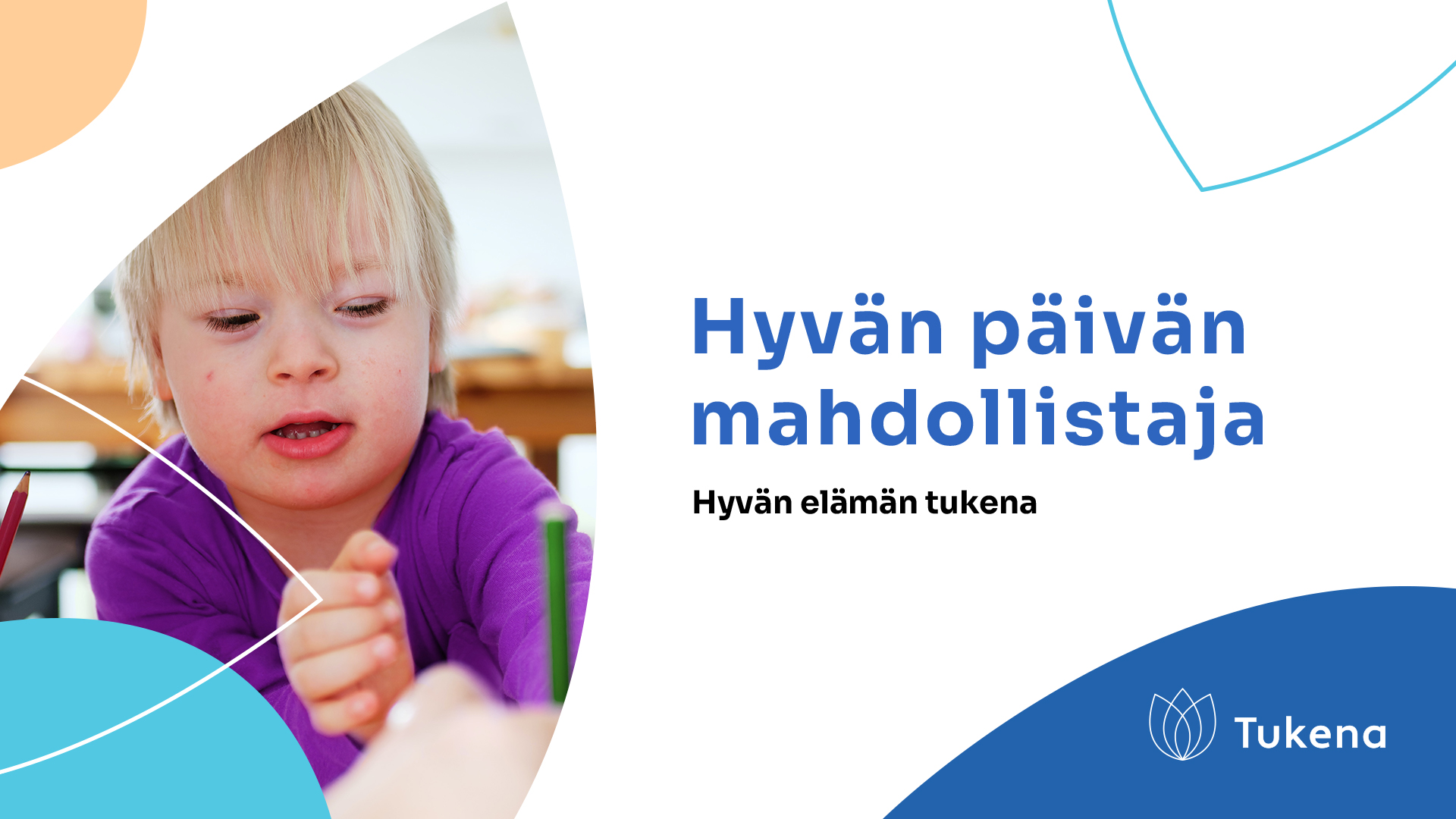 Hyvän päivän mahdollistaja

Hyvän elämän tukena

Tukena